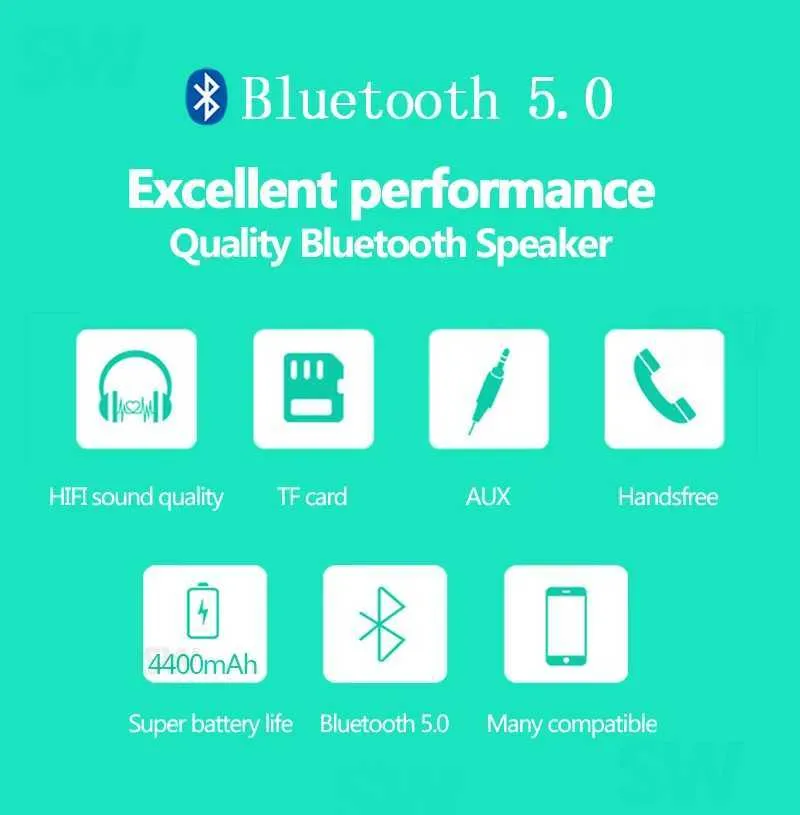 Bluetooth 5.0

Excellent performance
Quality Bluetooth Speaker

HIFI sound quality

TF card

AUX

Handsfree

4400mAh

Super battery life

Bluetooth 5.0

Many compatible